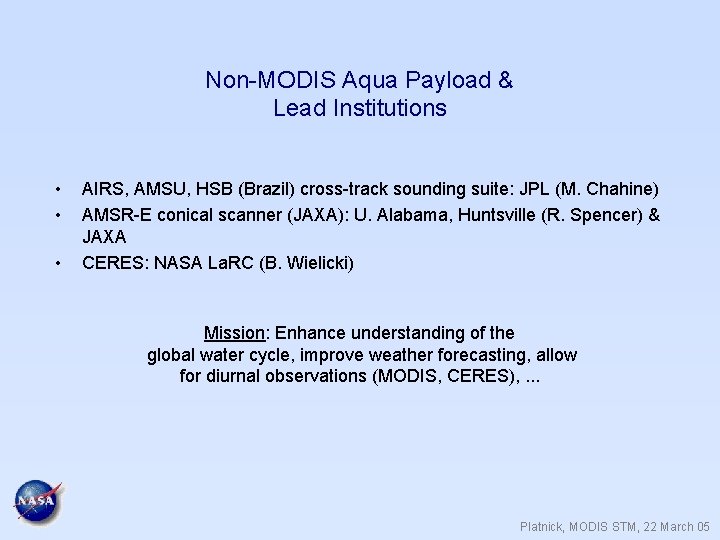 Non-MODIS Aqua Payload &
Lead Institutions

• AIRS, AMSU, HSB (Brazil) cross-track sounding suite: JPL (M. Chahine)
• AMSR-E conical scanner (JAXA): U. Alabama, Huntsville (R. Spencer) & JAXA
• CERES: NASA LaRC (B. Wielicki)

Mission: Enhance understanding of the global water cycle, improve weather forecasting, allow for diurnal observations (MODIS, CERES), ...

NASA

Platnick, MODIS STM, 22 March 05